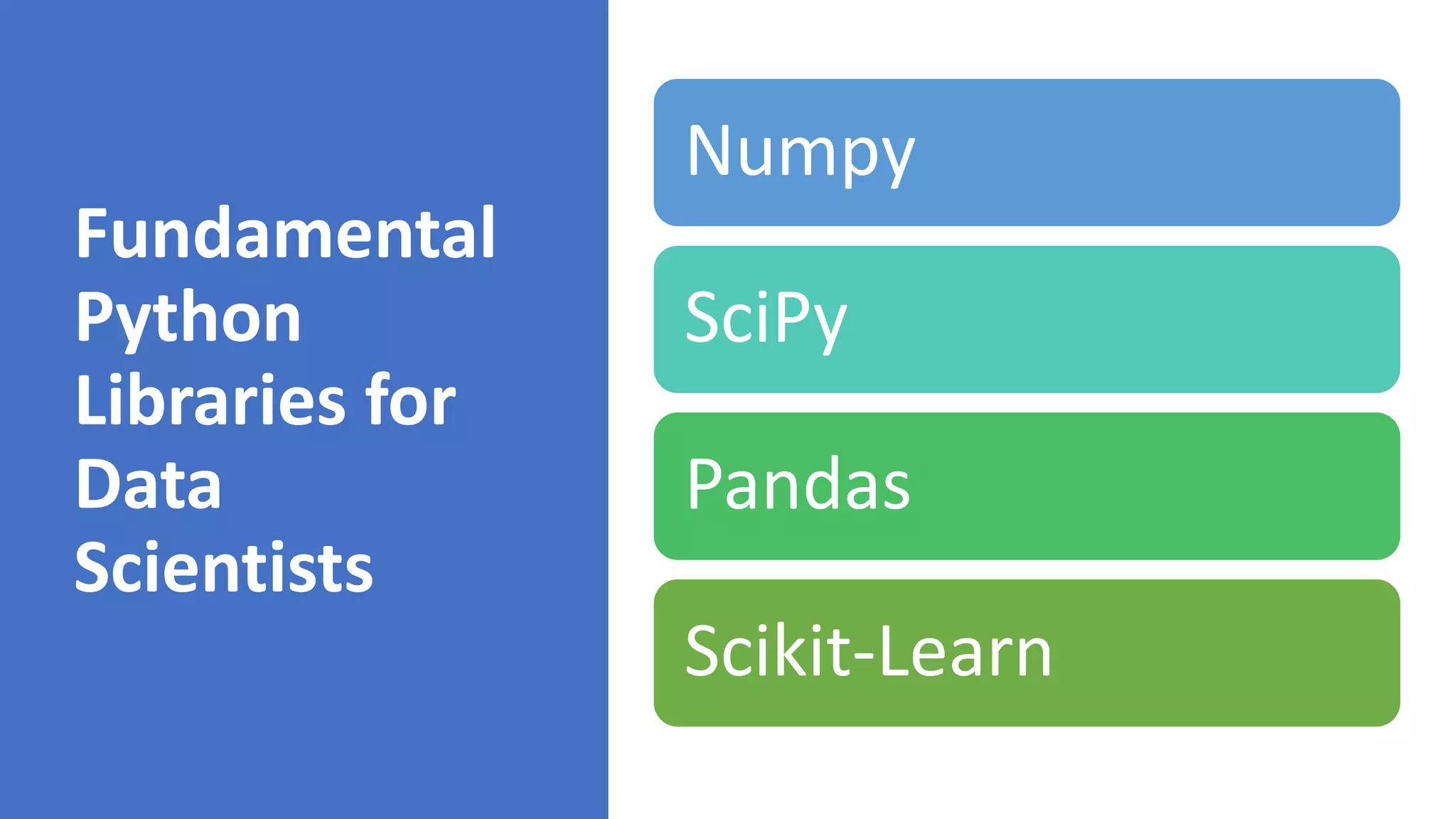 Fundamental Python Libraries for Data Scientists

Numpy

SciPy

Pandas

Scikit-Learn